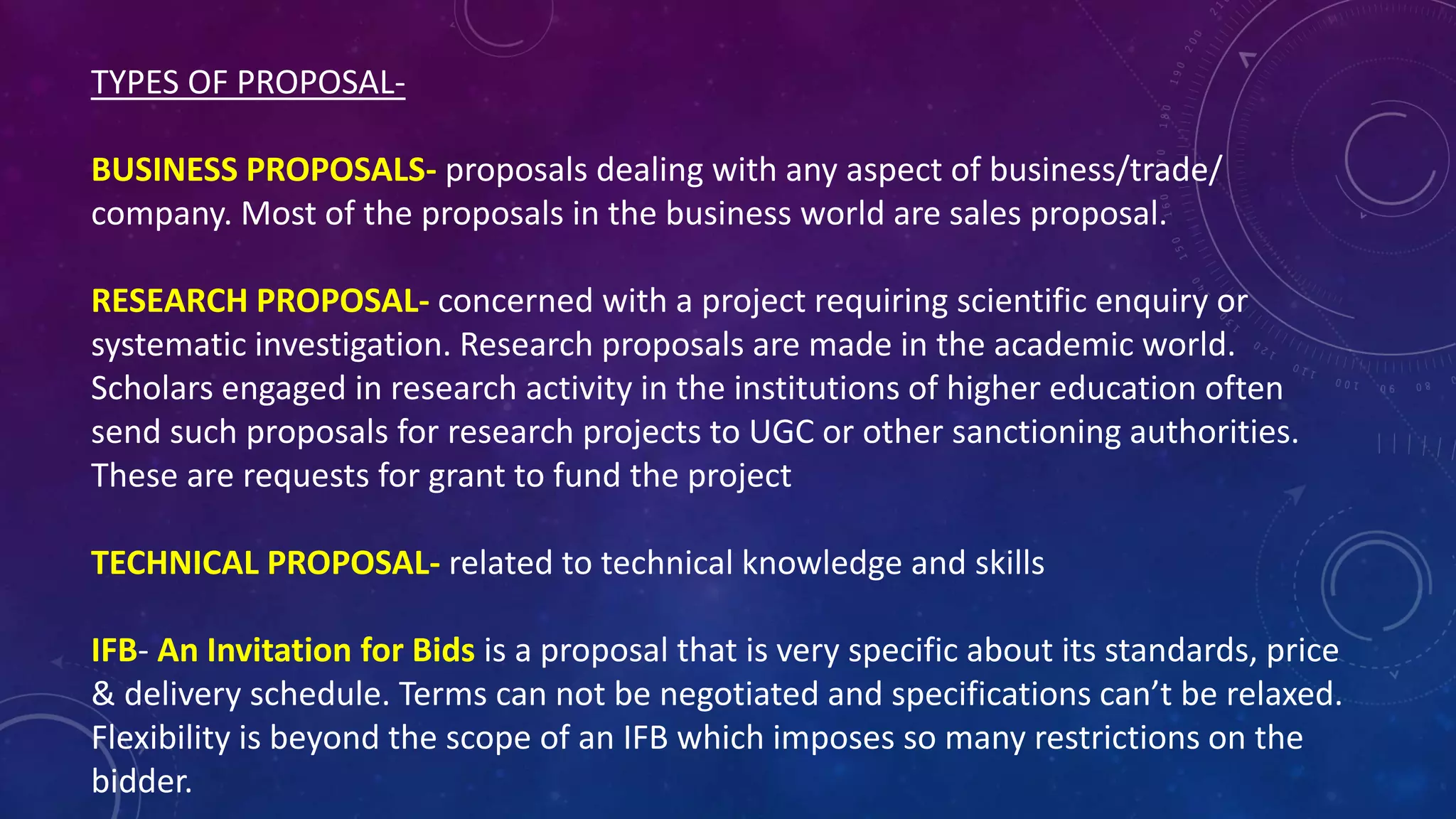 TYPES OF PROPOSAL-

BUSINESS PROPOSALS- proposals dealing with any aspect of business/trade/ company. Most of the proposals in the business world are sales proposal.

RESEARCH PROPOSAL- concerned with a project requiring scientific enquiry or systematic investigation. Research proposals are made in the academic world. Scholars engaged in research activity in the institutions of higher education often send such proposals for research projects to UGC or other sanctioning authorities. These are requests for grant to fund the project

TECHNICAL PROPOSAL- related to technical knowledge and skills

IFB- An Invitation for Bids is a proposal that is very specific about its standards, price & delivery schedule. Terms can not be negotiated and specifications can't be relaxed. Flexibility is beyond the scope of an IFB which imposes so many restrictions on the bidder.